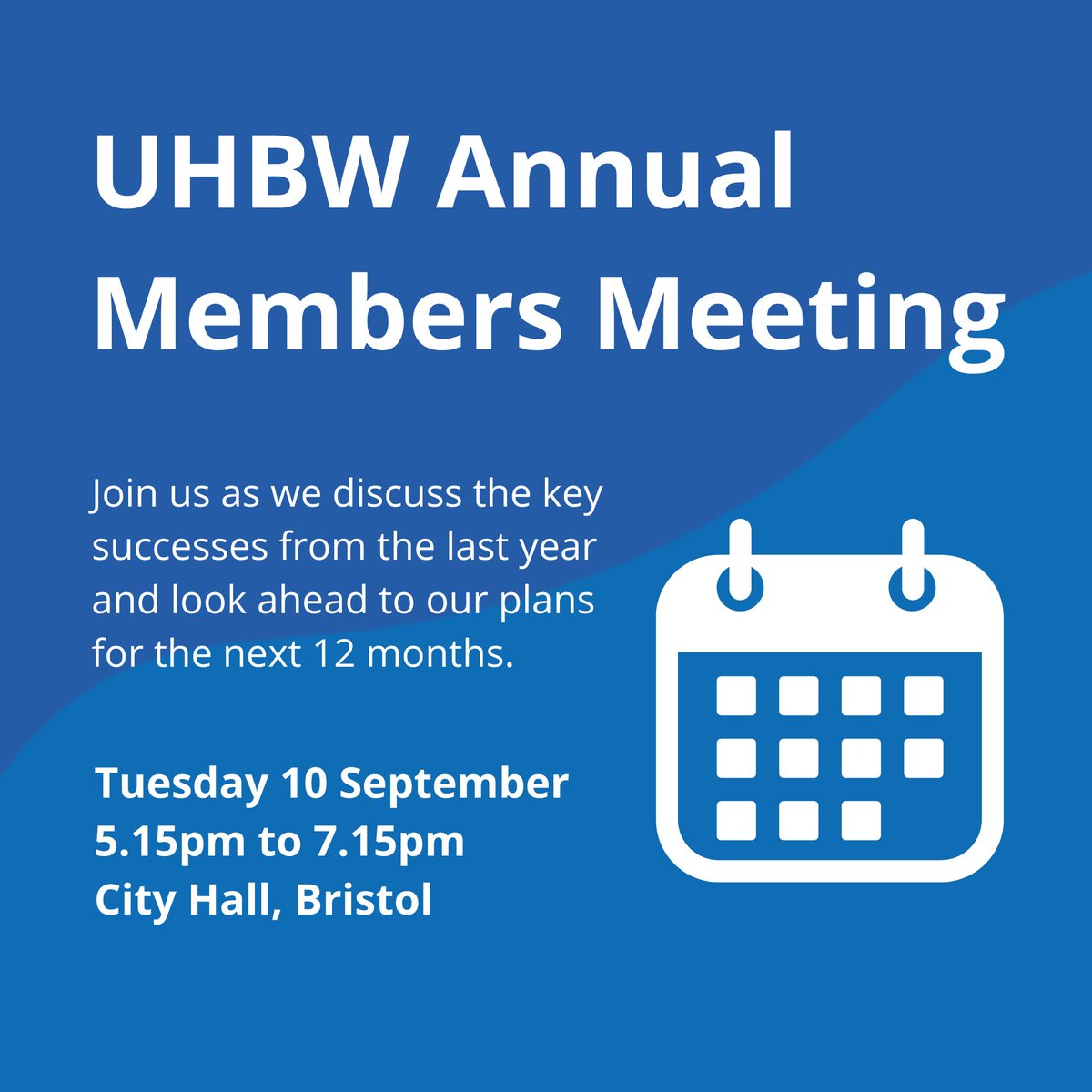 UHBW Annual Members Meeting

Join us as we discuss the key successes from the last year and look ahead to our plans for the next 12 months.

Tuesday 10 September
5.15pm to 7.15pm
City Hall, Bristol